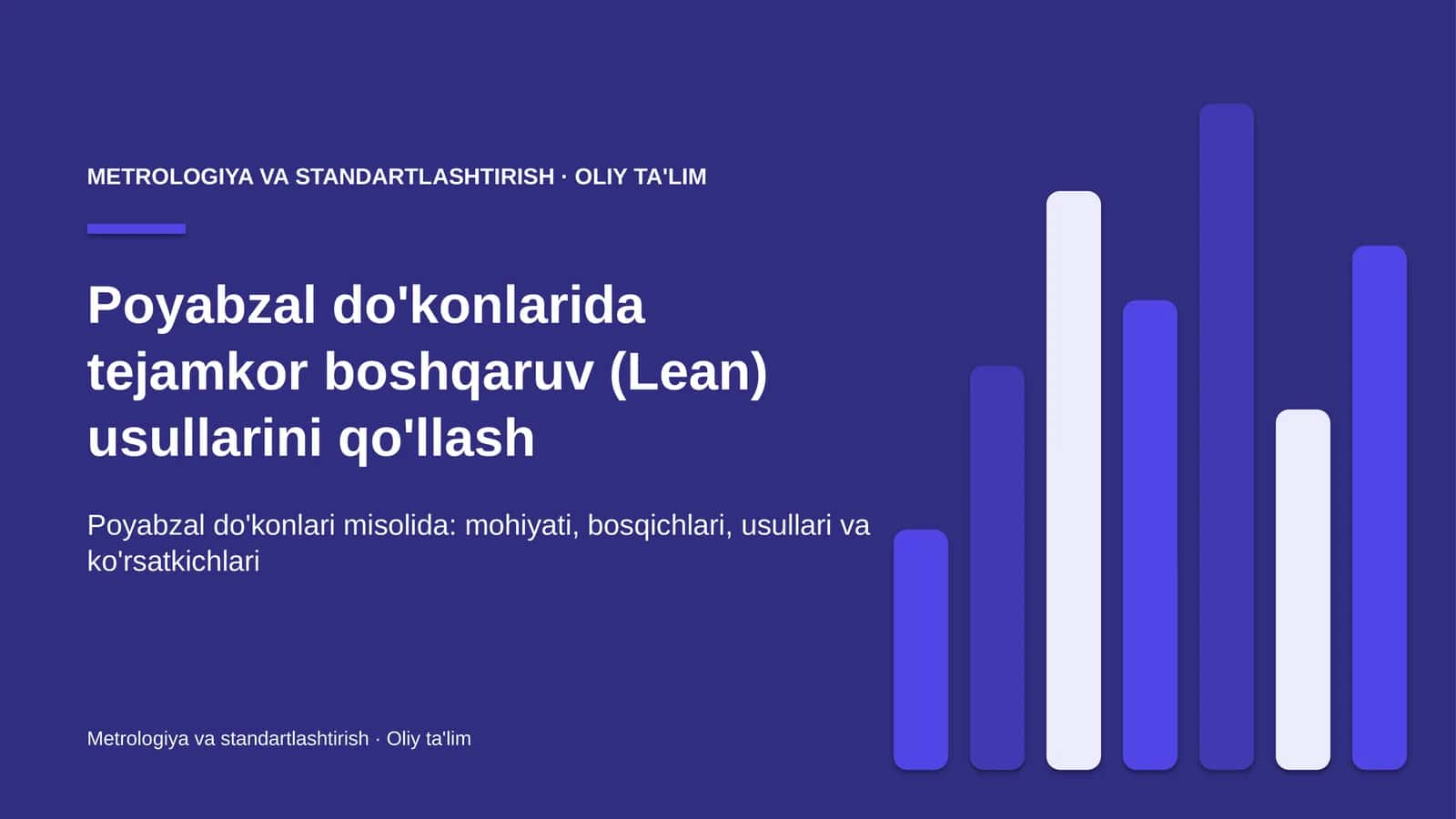 METROLOGIYA VA STANDARTLASHTIRISH · OLIY TA'LIM

Poyabzal do'konlarida tejamkor boshqaruv (Lean) usullarini qo'llash

Poyabzal do'konlari misolida: mohiyati, bosqichlari, usullari va ko'rsatkichlari

Metrologiya va standartlashtirish · Oliy ta'lim